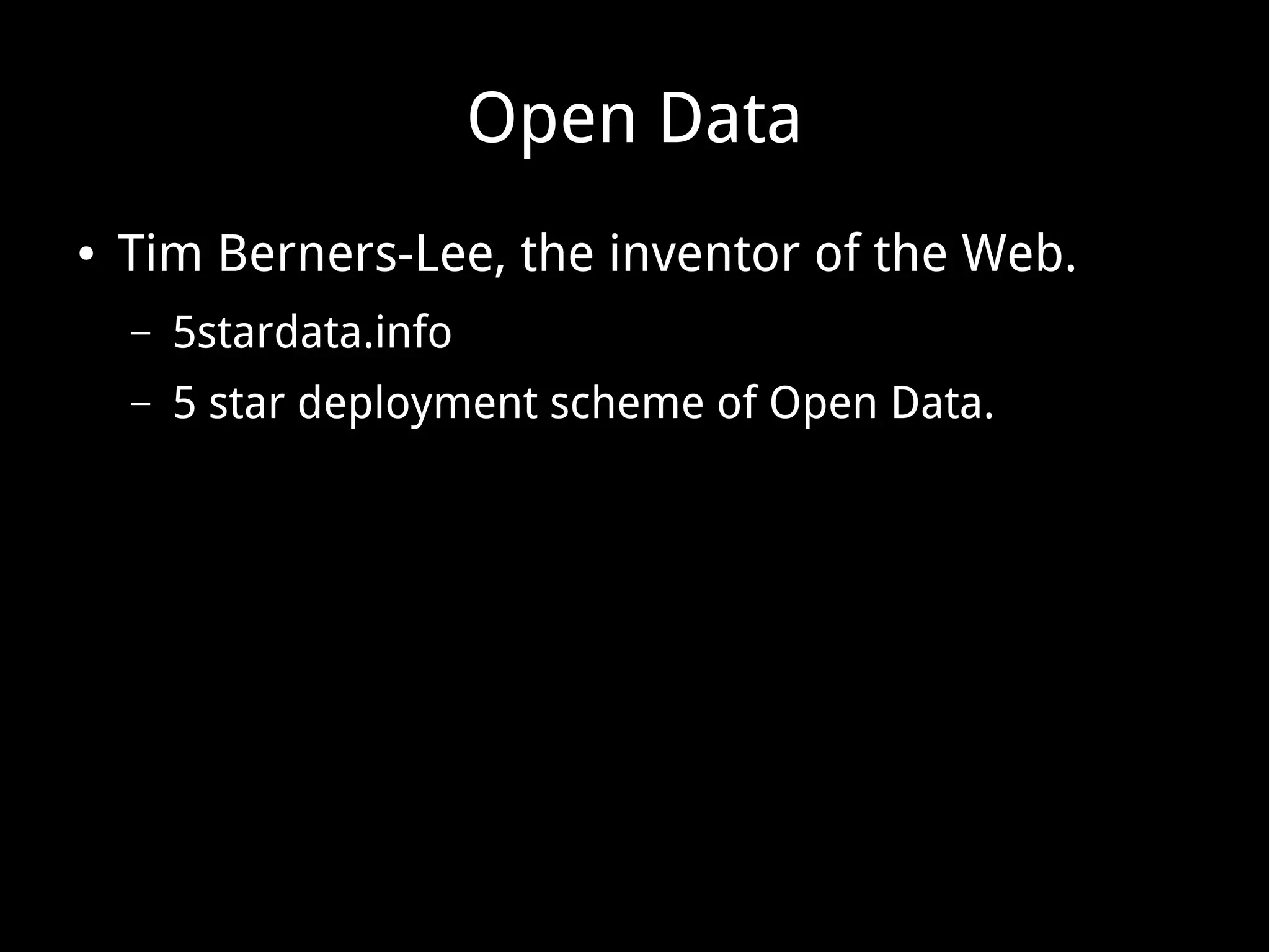 Open Data

• Tim Berners-Lee, the inventor of the Web.
  – 5stardata.info
  – 5 star deployment scheme of Open Data.